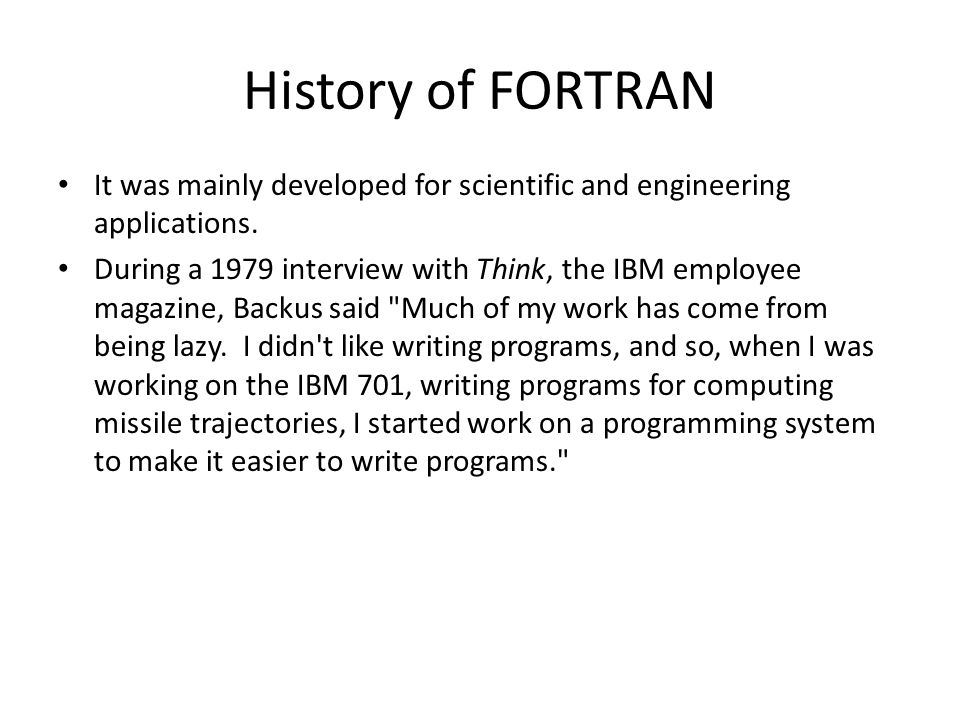 History of FORTRAN

• It was mainly developed for scientific and engineering applications.

• During a 1979 interview with Think, the IBM employee magazine, Backus said "Much of my work has come from being lazy. I didn't like writing programs, and so, when I was working on the IBM 701, writing programs for computing missile trajectories, I started work on a programming system to make it easier to write programs."